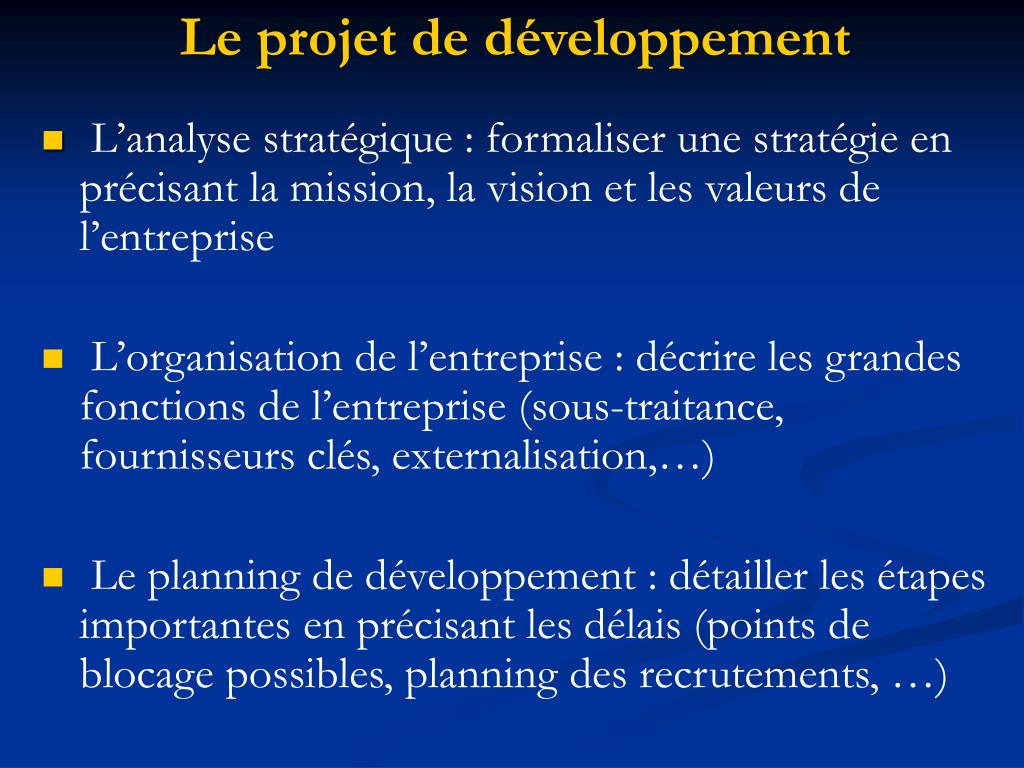 Le projet de développement

L’analyse stratégique : formaliser une stratégie en précisant la mission, la vision et les valeurs de l’entreprise

L’organisation de l’entreprise : décrire les grandes fonctions de l’entreprise (sous-traitance, fournisseurs clés, externalisation,…)

Le planning de développement : détailler les étapes importantes en précisant les délais (points de blocage possibles, planning des recrutements, …)